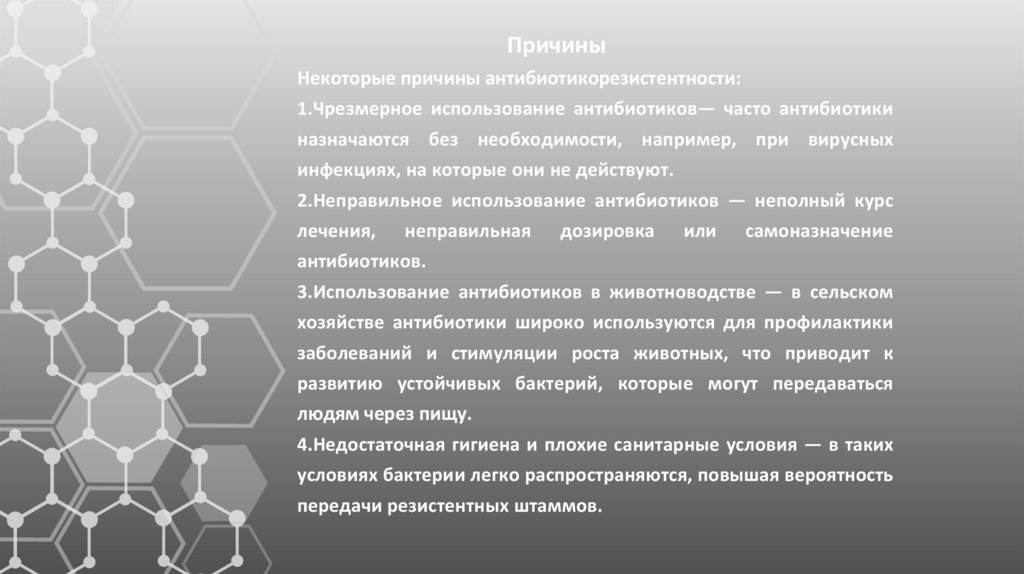 Причины

Некоторые причины антибиотикорезистентности:

1.Чрезмерное использование антибиотиков— часто антибиотики назначаются без необходимости, например, при вирусных инфекциях, на которые они не действуют.

2.Неправильное использование антибиотиков — неполный курс лечения, неправильная дозировка или самоназначение антибиотиков.

3.Использование антибиотиков в животноводстве — в сельском хозяйстве антибиотики широко используются для профилактики заболеваний и стимуляции роста животных, что приводит к развитию устойчивых бактерий, которые могут передаваться людям через пищу.

4.Недостаточная гигиена и плохие санитарные условия — в таких условиях бактерии легко распространяются, повышая вероятность передачи резистентных штаммов.